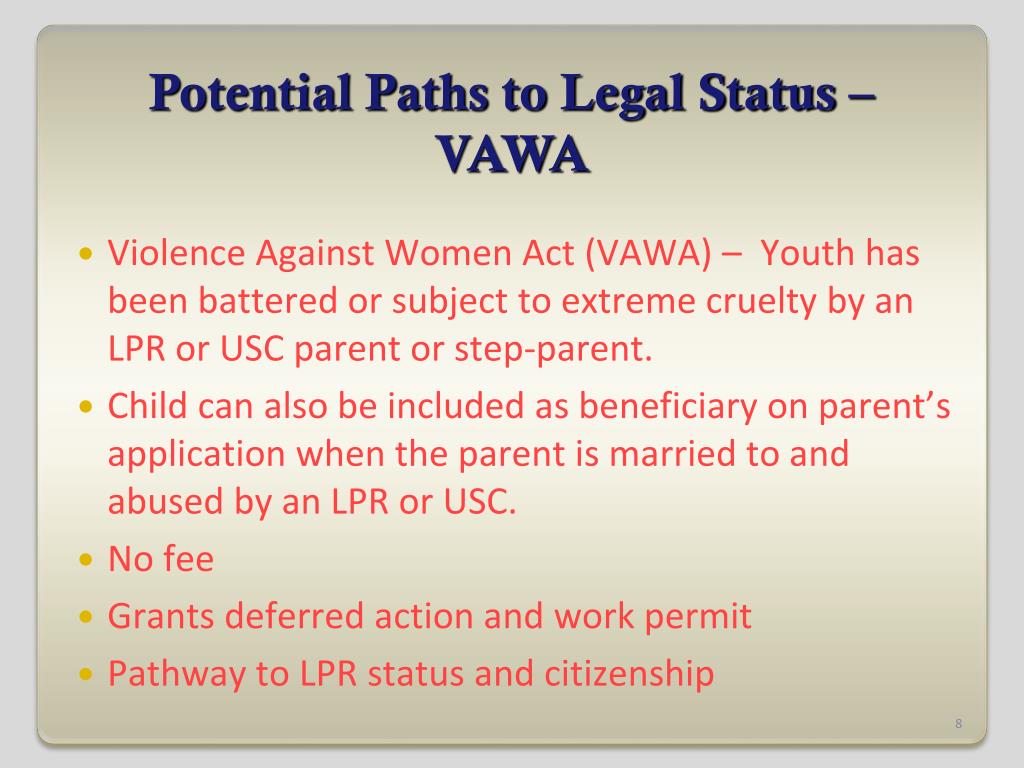 Potential Paths to Legal Status – VAWA

• Violence Against Women Act (VAWA) – Youth has been battered or subject to extreme cruelty by an LPR or USC parent or step-parent.
• Child can also be included as beneficiary on parent's application when the parent is married to and abused by an LPR or USC.
• No fee
• Grants deferred action and work permit
• Pathway to LPR status and citizenship

8